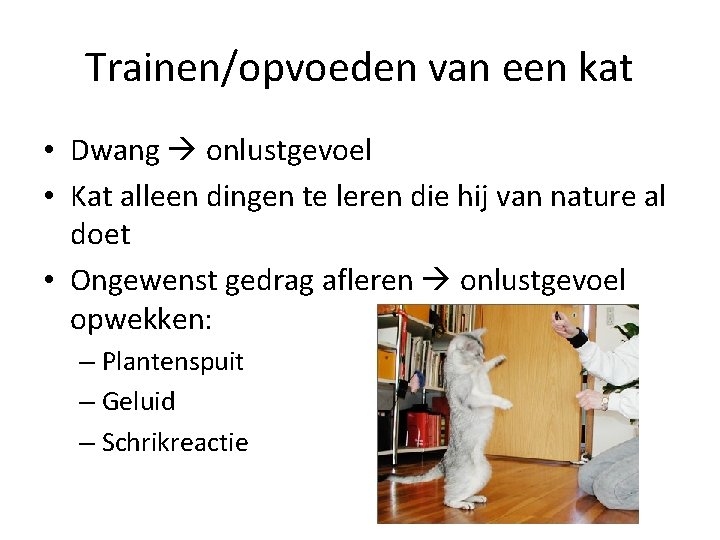 Trainen/opvoeden van een kat

• Dwang → onlustgevoel
• Kat alleen dingen te leren die hij van nature al doet
• Ongewenst gedrag afleren → onlustgevoel opwekken:
– Plantenspuit
– Geluid
– Schrikreactie